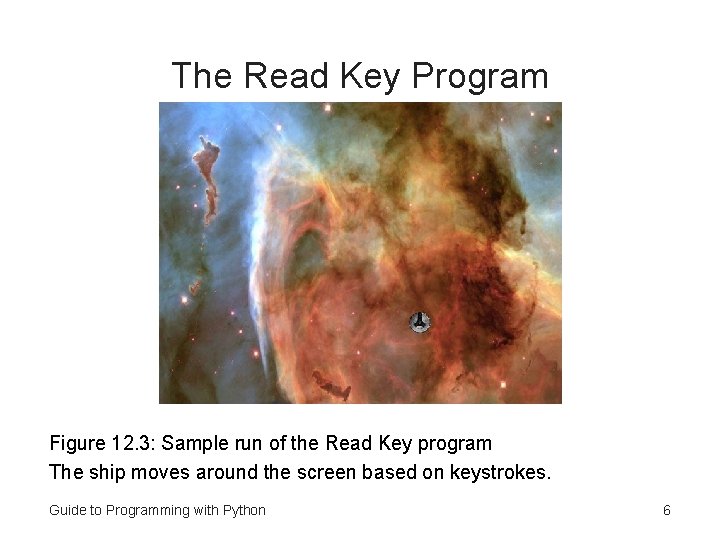 The Read Key Program

Figure 12.3: Sample run of the Read Key program
The ship moves around the screen based on keystrokes.

Guide to Programming with Python

6